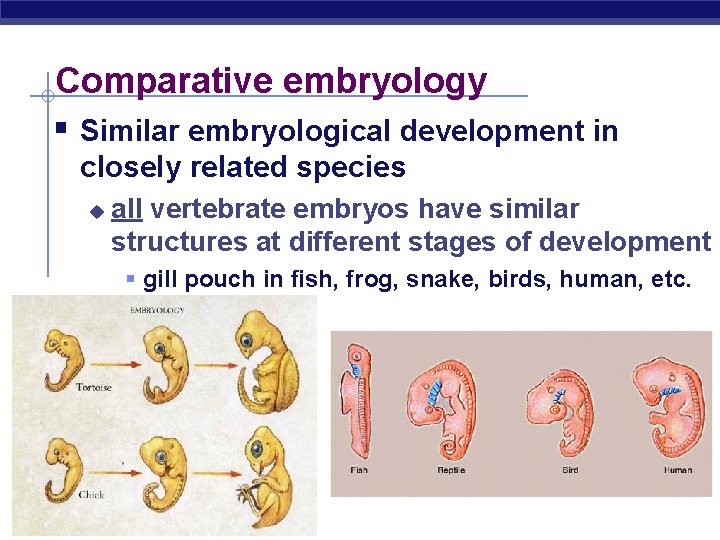 Comparative embryology

Similar embryological development in closely related species

all vertebrate embryos have similar structures at different stages of development

gill pouch in fish, frog, snake, birds, human, etc.

EMBRYOLOGY

Tortoise

Chick

Fish

Reptile

Bird

Human